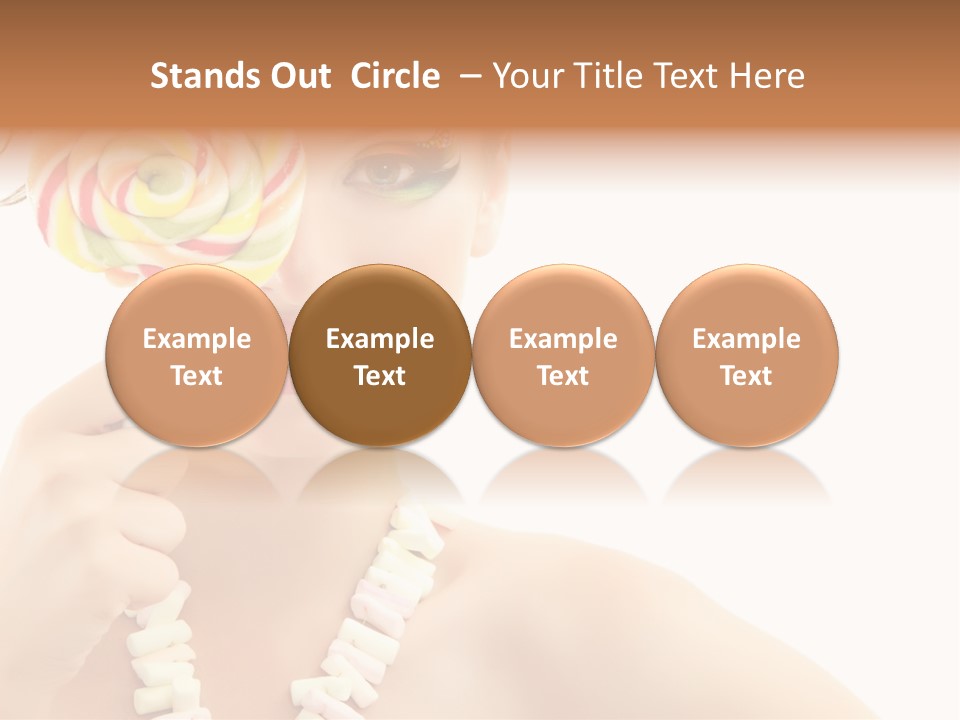 Stands Out Circle – Your Title Text Here

Example Text

Example Text

Example Text

Example Text